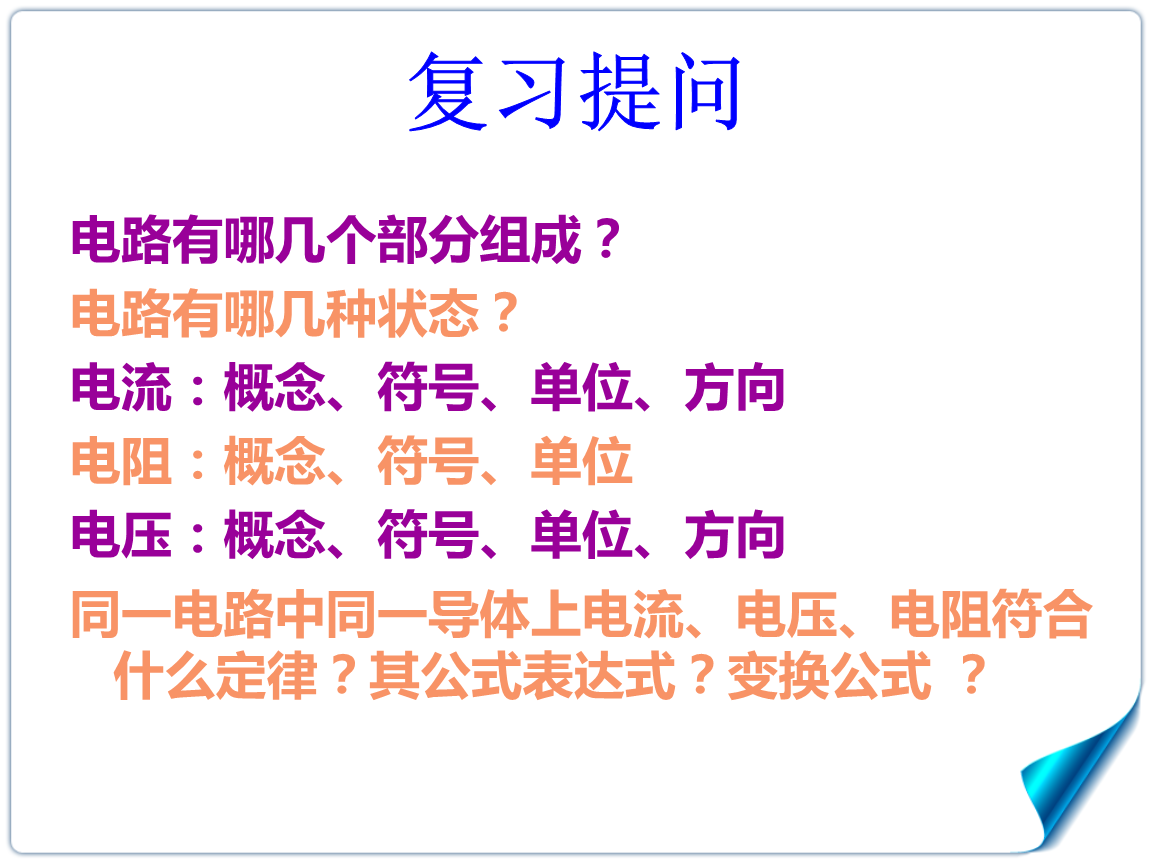 复习提问

电路有哪几个部分组成？

电路有哪几种状态？

电流：概念、符号、单位、方向

电阻：概念、符号、单位

电压：概念、符号、单位、方向

同一电路中同一导体上电流、电压、电阻符合什么定律？其公式表达式？变换公式 ？